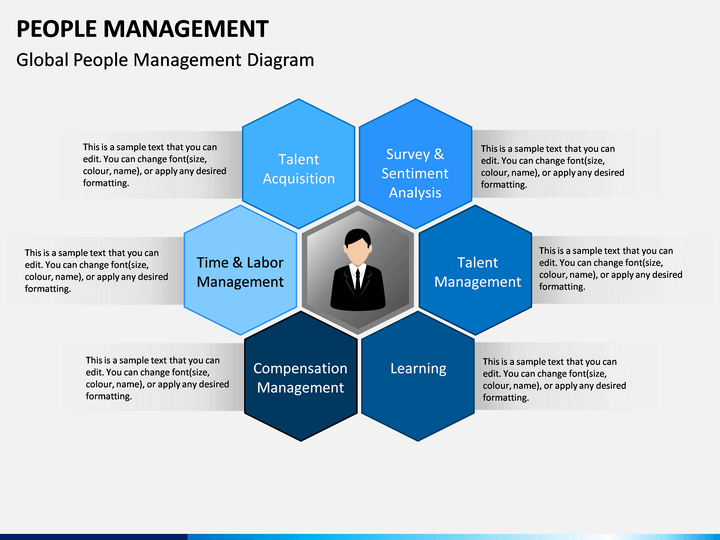 PEOPLE MANAGEMENT

Global People Management Diagram

This is a sample text that you can edit. You can change font(size, colour, name), or apply any desired formatting.

Talent Acquisition

Survey & Sentiment Analysis

This is a sample text that you can edit. You can change font(size, colour, name), or apply any desired formatting.

This is a sample text that you can edit. You can change font(size, colour, name), or apply any desired formatting.

Time & Labor Management

Talent Management

This is a sample text that you can edit. You can change font(size, colour, name), or apply any desired formatting.

This is a sample text that you can edit. You can change font(size, colour, name), or apply any desired formatting.

Compensation Management

Learning

This is a sample text that you can edit. You can change font(size, colour, name), or apply any desired formatting.